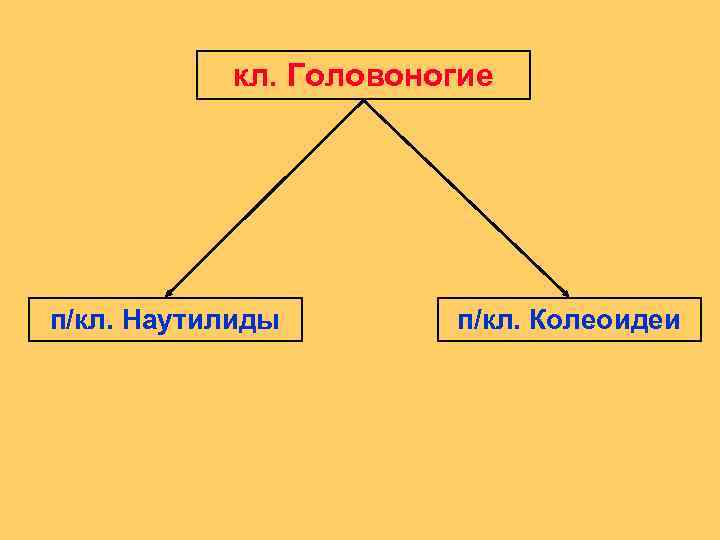 кл. Головоногие

п/кл. Наутилиды

п/кл. Колеоидеи